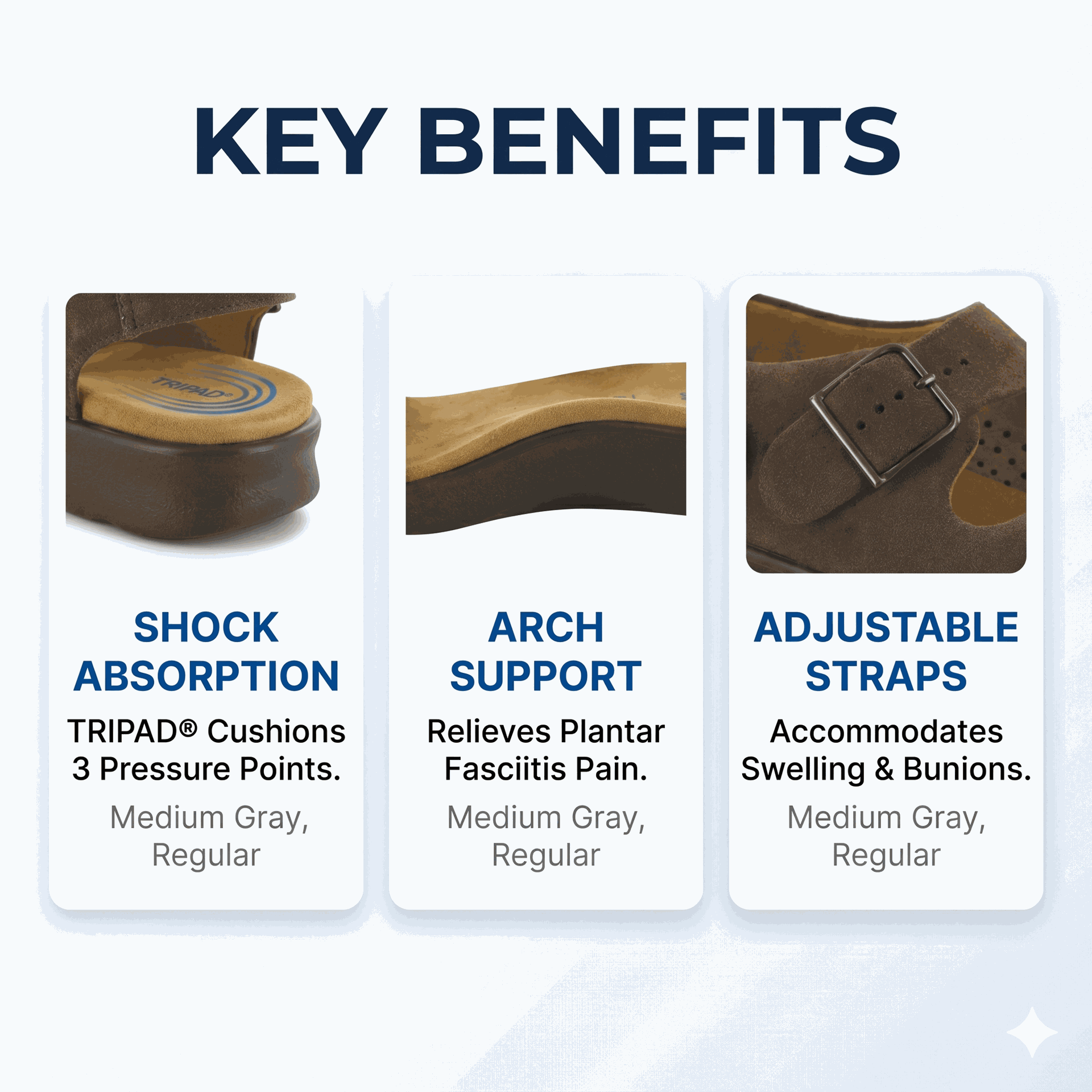 KEY BENEFITS

TRIPAD®

SHOCK ABSORPTION

TRIPAD® Cushions 3 Pressure Points.

Medium Gray, Regular

ARCH SUPPORT

Relieves Plantar Fasciitis Pain.

Medium Gray, Regular

ADJUSTABLE STRAPS

Accommodates Swelling & Bunions.

Medium Gray, Regular